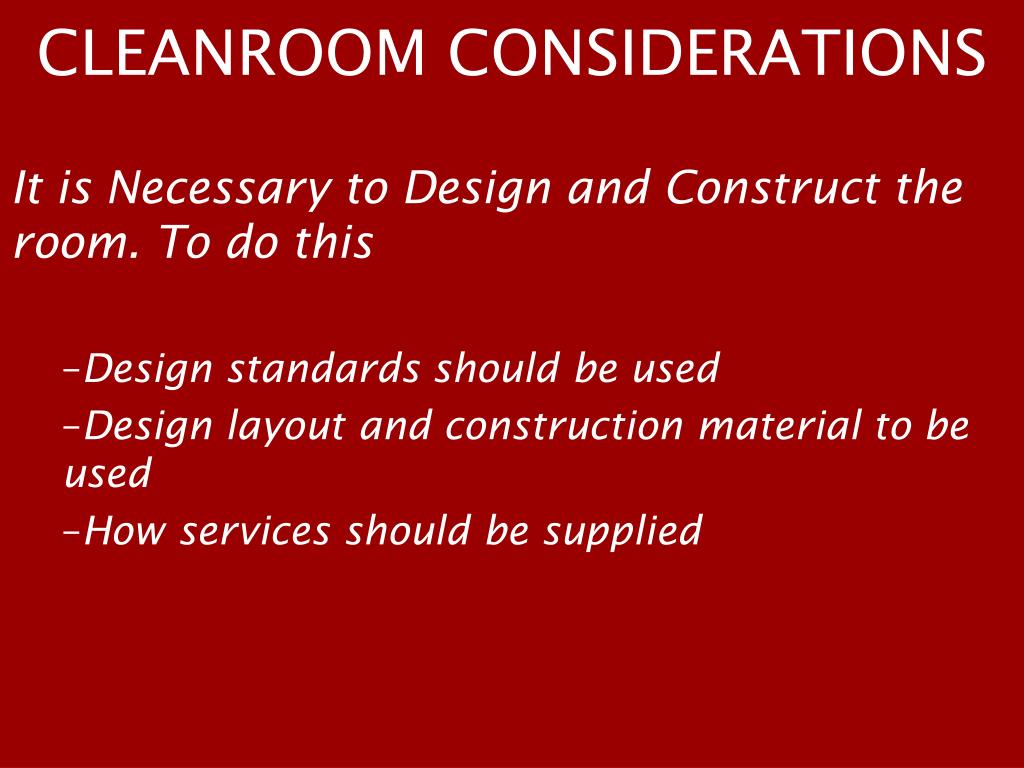 CLEANROOM CONSIDERATIONS

It is Necessary to Design and Construct the room. To do this

–Design standards should be used

–Design layout and construction material to be used

–How services should be supplied